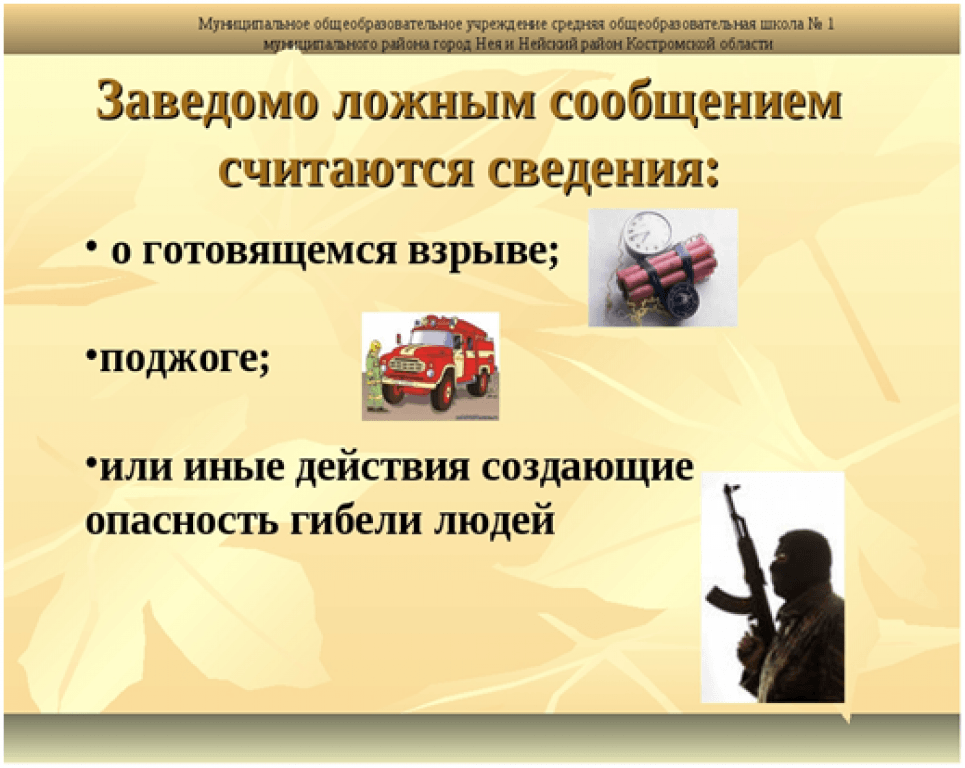 Муниципальное общеобразовательное учреждение средняя общеобразовательная школа № 1 муниципального района город Нея и Нейский район Костромской области

Заведомо ложным сообщением считаются сведения:

• о готовящемся взрыве;

•поджоге;

•или иные действия создающие опасность гибели людей